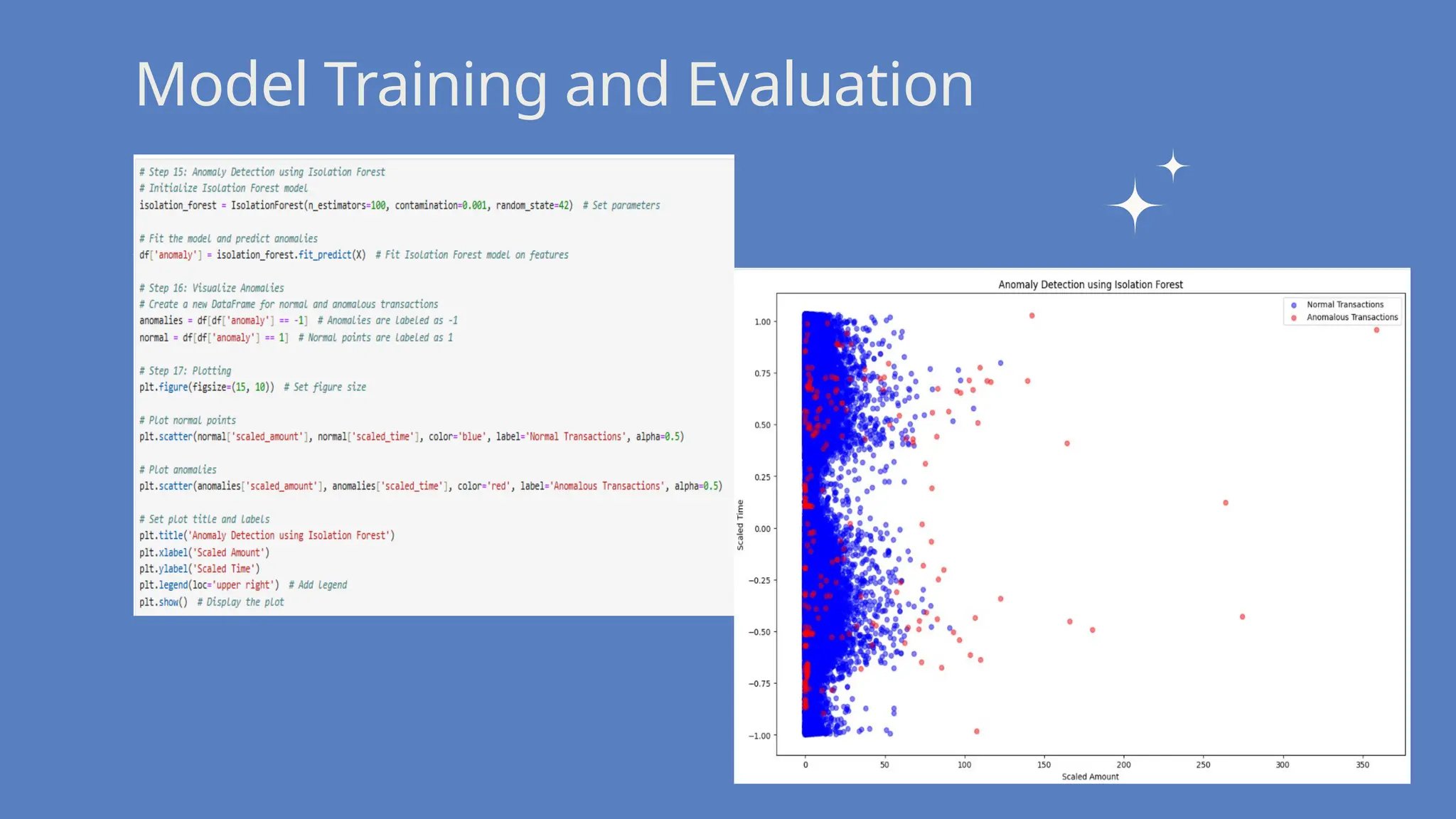 Model Training and Evaluation

# Step 15: Anomaly Detection using Isolation Forest
# Initialize Isolation Forest model
isolation_forest = IsolationForest(n_estimators=100, contamination=0.001, random_state=42)  # Set parameters

# Fit the model and predict anomalies
df['anomaly'] = isolation_forest.fit_predict(X)  # Fit Isolation Forest model on features

# Step 16: Visualize Anomalies
# Create a new DataFrame for normal and anomalous transactions
anomalies = df[df['anomaly'] == -1]  # Anomalies are labeled as -1
normal = df[df['anomaly'] == 1]  # Normal points are labeled as 1

# Step 17: Plotting
plt.figure(figsize=(15, 10))  # Set figure size

# Plot normal points
plt.scatter(normal['scaled_amount'], normal['scaled_time'], color='blue', label='Normal Transactions', alpha=0.5)

# Plot anomalies
plt.scatter(anomalies['scaled_amount'], anomalies['scaled_time'], color='red', label='Anomalous Transactions', alpha=0.5)

# Set plot title and labels
plt.title('Anomaly Detection using Isolation Forest')
plt.xlabel('Scaled Amount')
plt.ylabel('Scaled Time')
plt.legend(loc='upper right')  # Add legend
plt.show()  # Display the plot

Anomaly Detection using Isolation Forest

Normal Transactions
Anomalous Transactions

Scaled Time

1.00
0.75
0.50
0.25
0.00
−0.25
−0.50
−0.75
−1.00

0
50
100
150
200
250
300
350

Scaled Amount